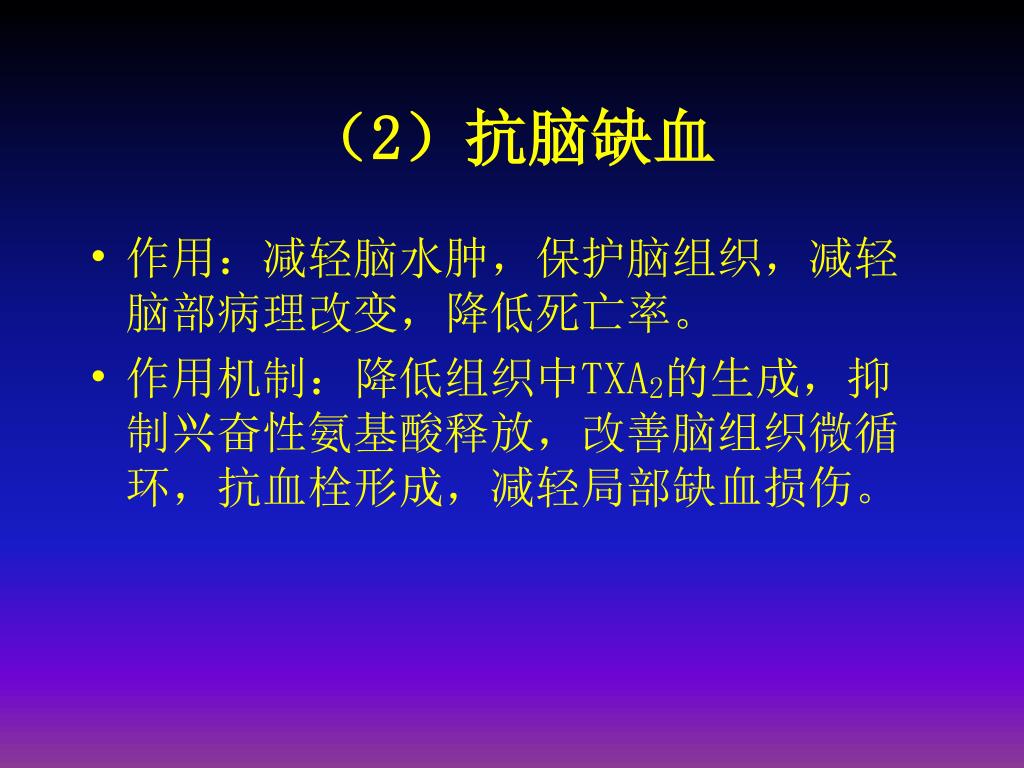 （2）抗脑缺血

• 作用：减轻脑水肿，保护脑组织，减轻脑部病理改变，降低死亡率。
• 作用机制：降低组织中$TXA_2$的生成，抑制兴奋性氨基酸释放，改善脑组织微循环，抗血栓形成，减轻局部缺血损伤。